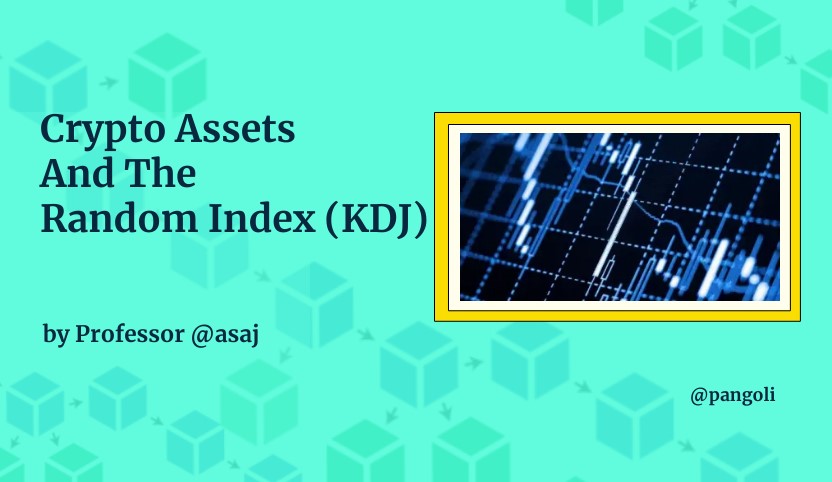 Crypto Assets And The Random Index (KDJ)

by Professor @asaj

@pangoli